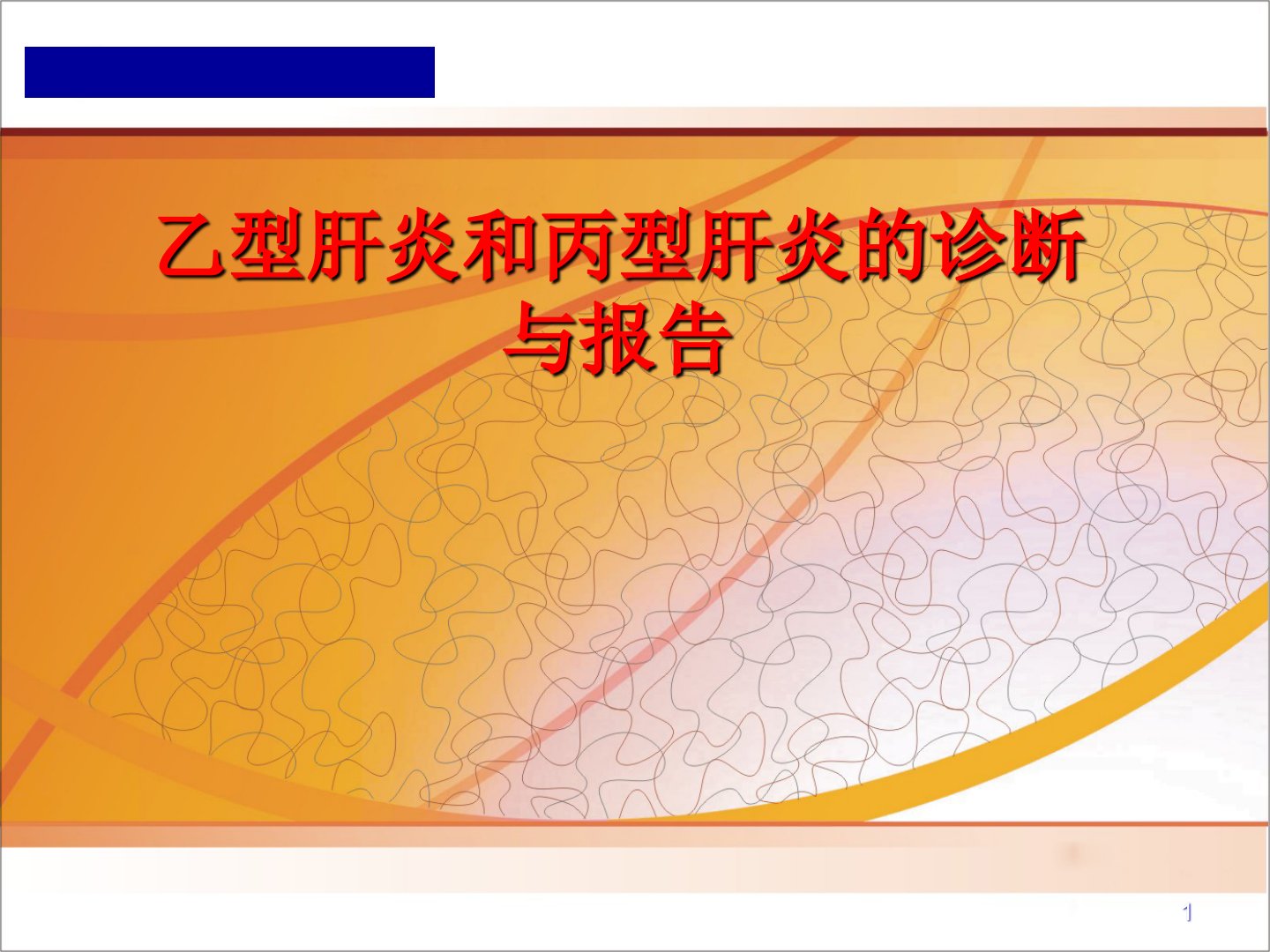 乙型肝炎和丙型肝炎的诊断与报告

1